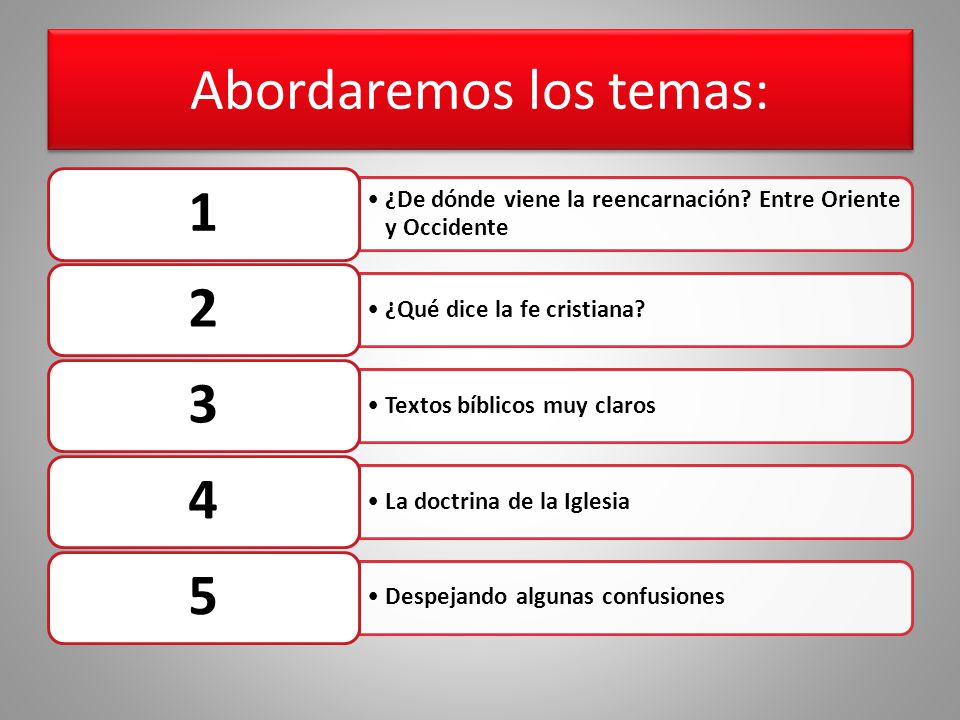 Abordaremos los temas:

1

• ¿De dónde viene la reencarnación? Entre Oriente y Occidente

2

• ¿Qué dice la fe cristiana?

3

• Textos bíblicos muy claros

4

• La doctrina de la Iglesia

5

• Despejando algunas confusiones